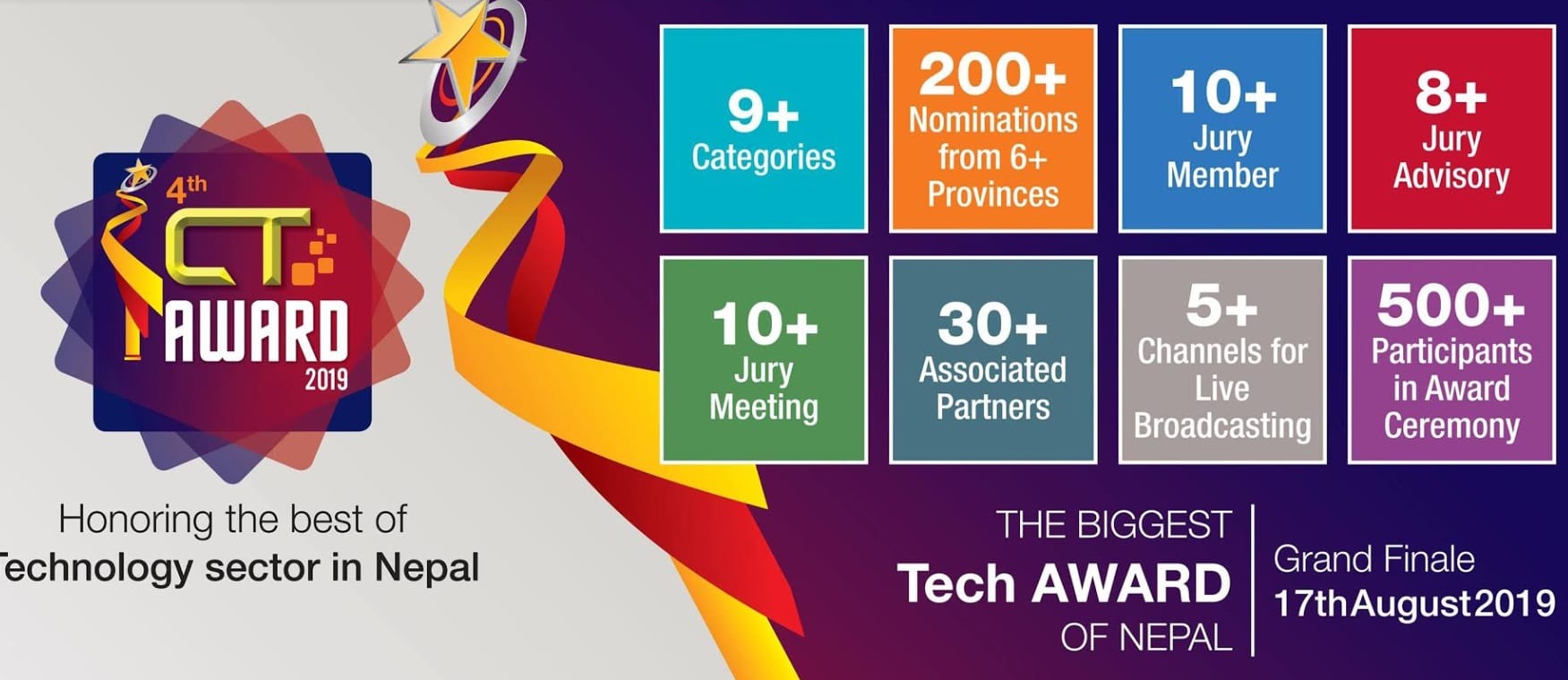 4th
ICT
AWARD
2019

Honoring the best of
Technology sector in Nepal

9+
Categories

200+
Nominations from 6+ Provinces

10+
Jury Member

8+
Jury Advisory

10+
Jury Meeting

30+
Associated Partners

5+
Channels for Live Broadcasting

500+
Participants in Award Ceremony

THE BIGGEST
Tech AWARD
OF NEPAL

Grand Finale
17thAugust2019